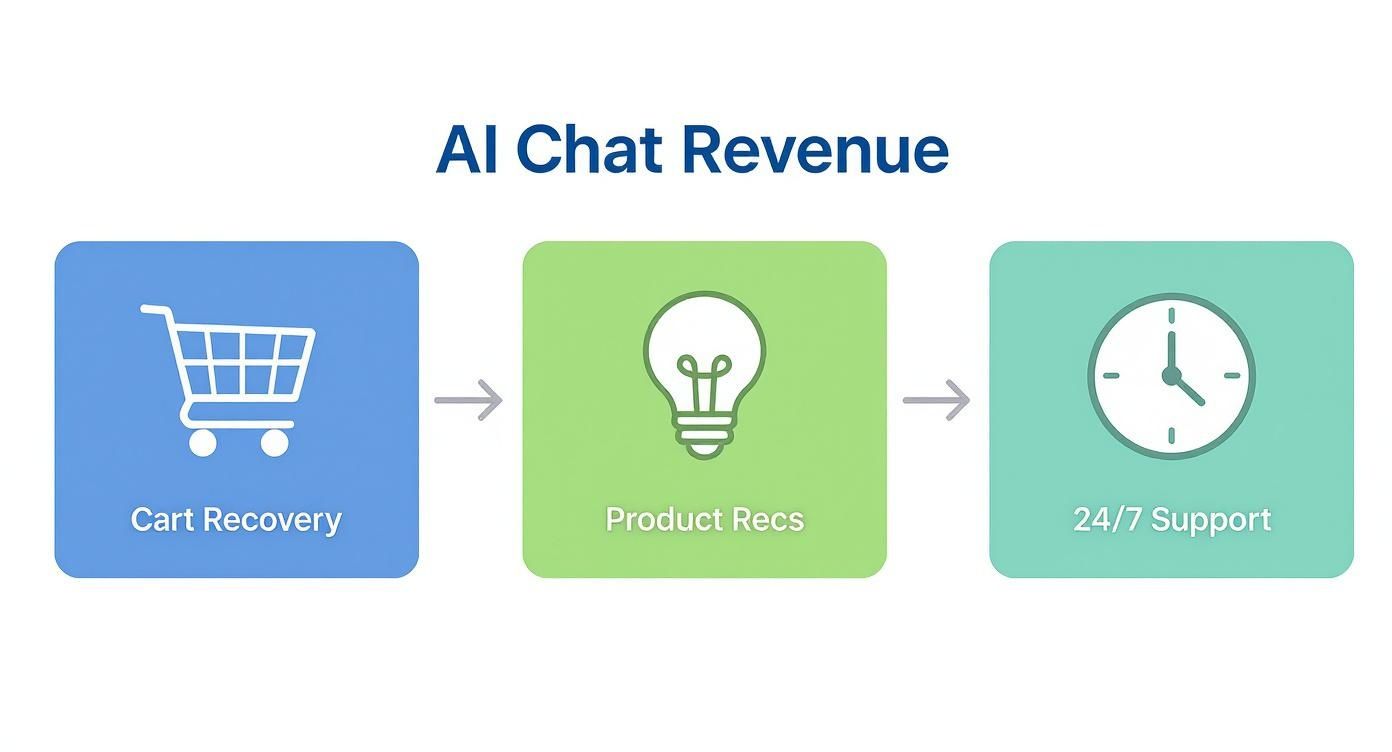 AI Chat Revenue

Cart Recovery

Product Recs

24/7 Support